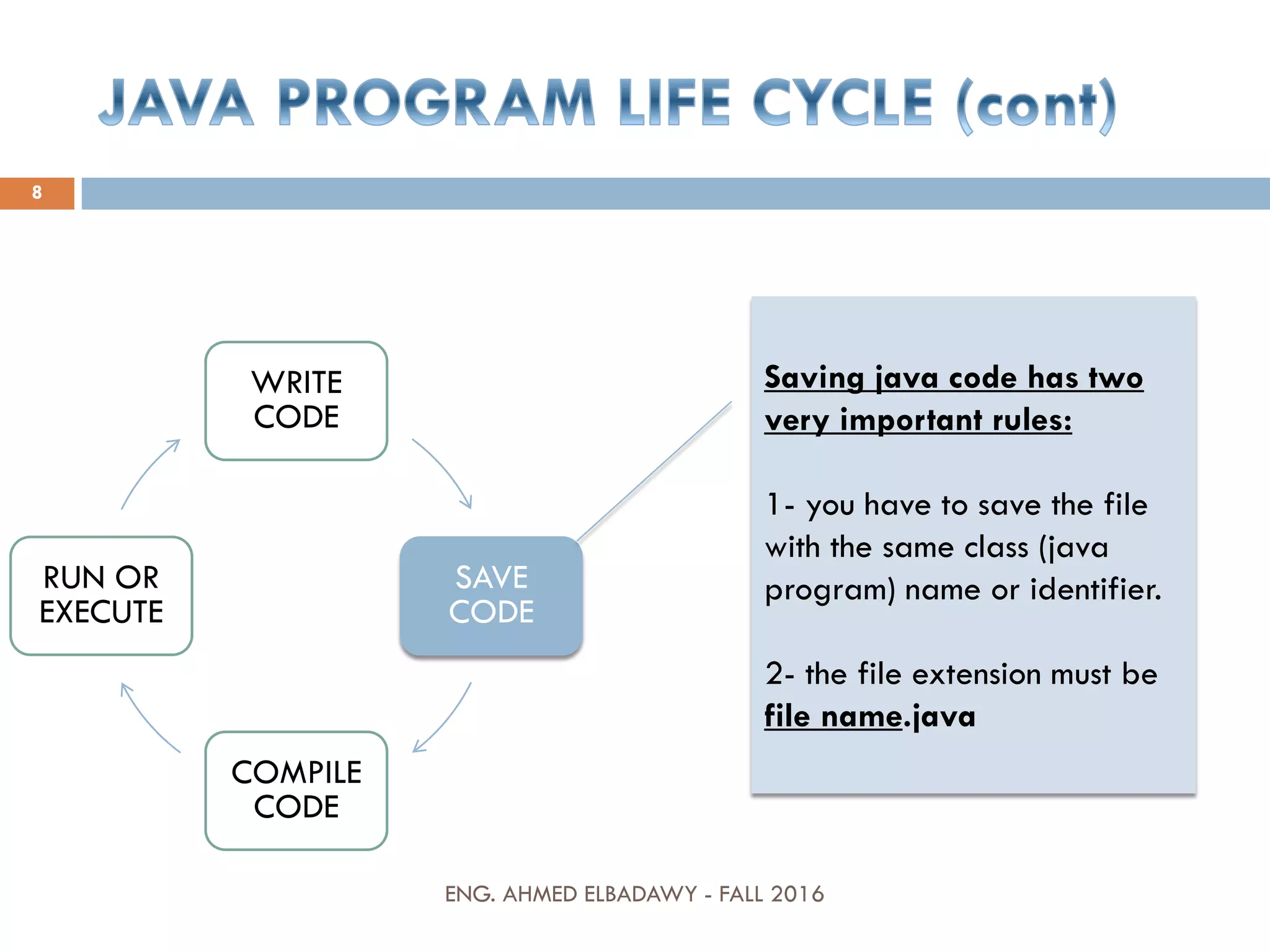 JAVA PROGRAM LIFE CYCLE (cont)

8

WRITE CODE

SAVE CODE

COMPILE CODE

RUN OR EXECUTE

Saving java code has two very important rules:

1- you have to save the file with the same class (java program) name or identifier.

2- the file extension must be file name.java

ENG. AHMED ELBADAWY - FALL 2016